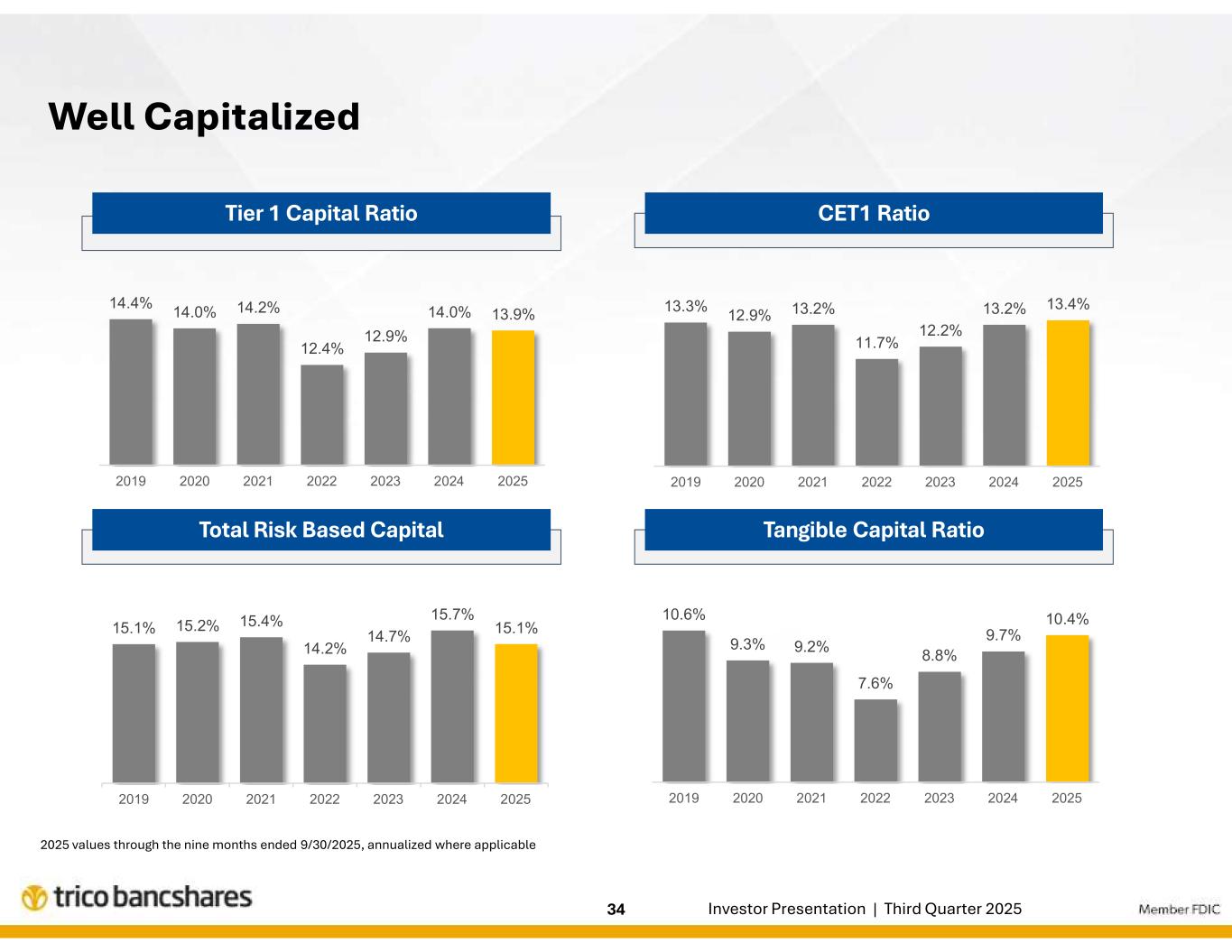 Well Capitalized

Tier 1 Capital Ratio

14.4% 14.0% 14.2% 12.4% 12.9% 14.0% 13.9%

2019 2020 2021 2022 2023 2024 2025

CET1 Ratio

13.3% 12.9% 13.2% 11.7% 12.2% 13.2% 13.4%

2019 2020 2021 2022 2023 2024 2025

Total Risk Based Capital

15.1% 15.2% 15.4% 14.2% 14.7% 15.7% 15.1%

2019 2020 2021 2022 2023 2024 2025

Tangible Capital Ratio

10.6% 9.3% 9.2% 7.6% 8.8% 9.7% 10.4%

2019 2020 2021 2022 2023 2024 2025

2025 values through the nine months ended 9/30/2025, annualized where applicable

trico bancshares

34

Investor Presentation | Third Quarter 2025

Member FDIC